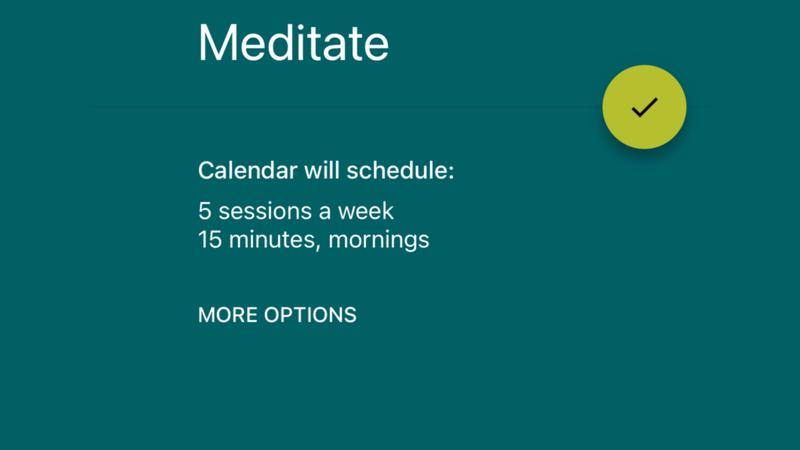 Meditate

Calendar will schedule:

5 sessions a week
15 minutes, mornings

MORE OPTIONS